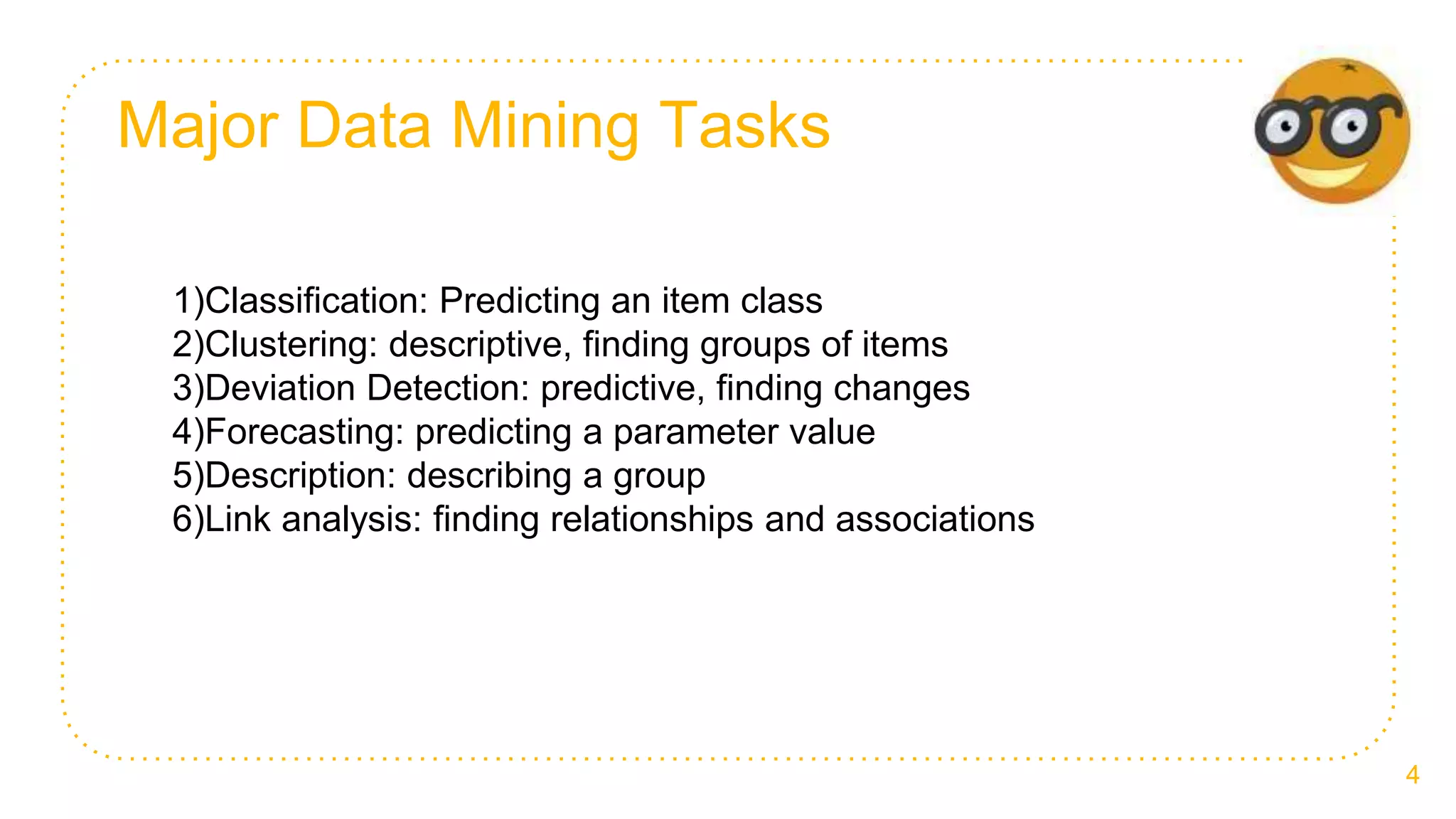 Major Data Mining Tasks

1)Classification: Predicting an item class
2)Clustering: descriptive, finding groups of items
3)Deviation Detection: predictive, finding changes
4)Forecasting: predicting a parameter value
5)Description: describing a group
6)Link analysis: finding relationships and associations

4